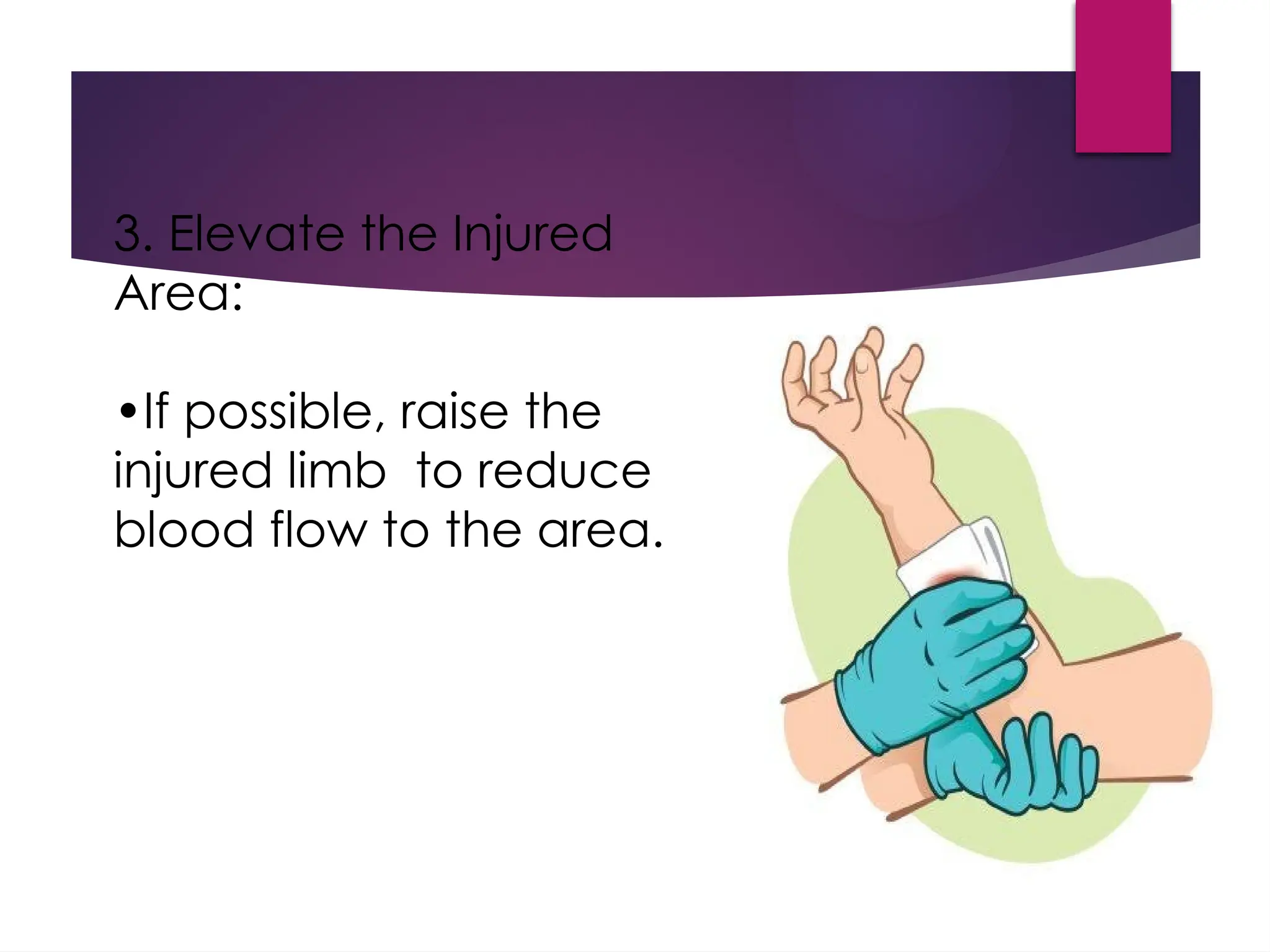 3. Elevate the Injured Area:

•If possible, raise the injured limb  to reduce blood flow to the area.